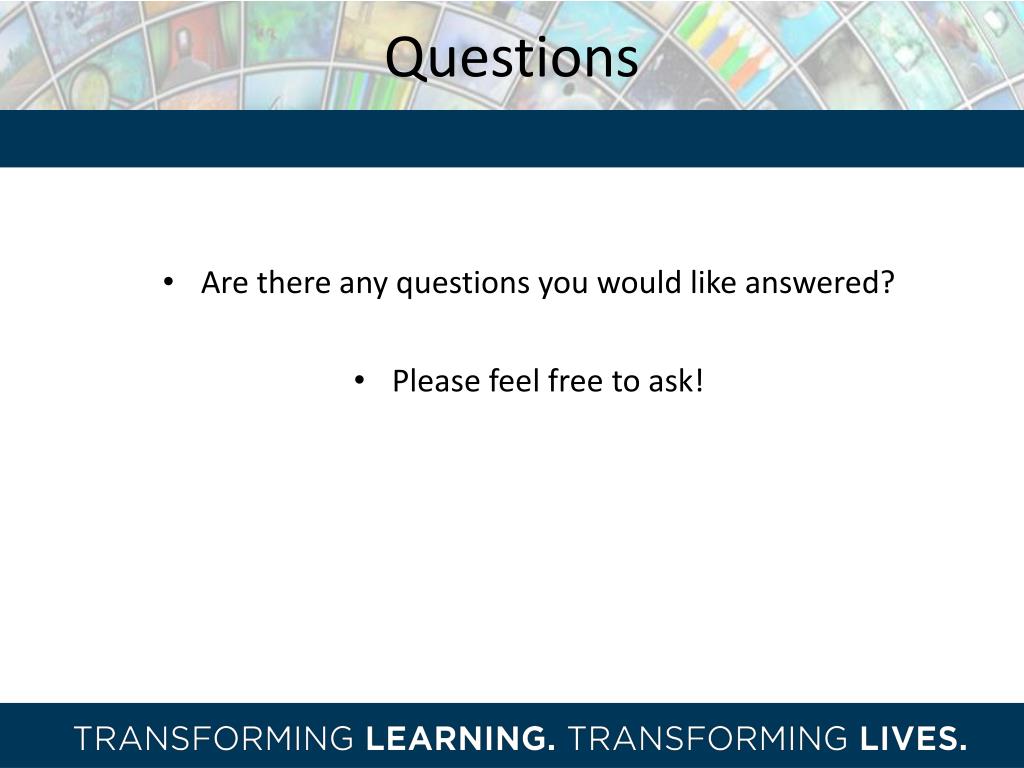 Questions

• Are there any questions you would like answered?

• Please feel free to ask!

TRANSFORMING LEARNING. TRANSFORMING LIVES.